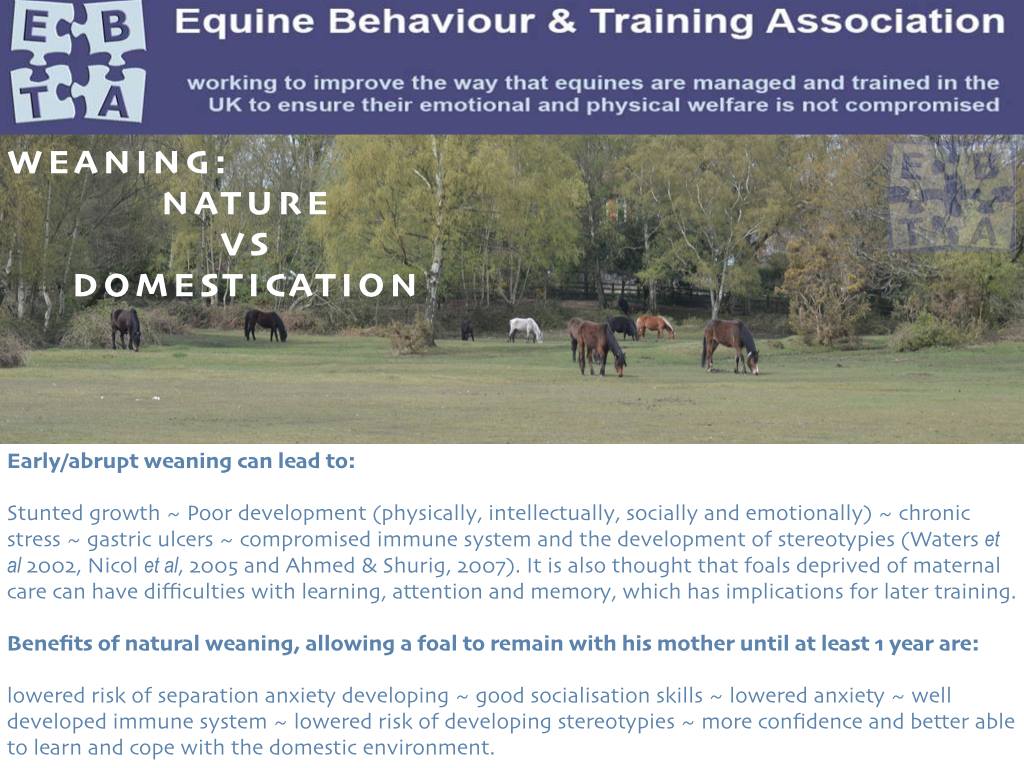 E B T A

Equine Behaviour & Training Association

working to improve the way that equines are managed and trained in the UK to ensure their emotional and physical welfare is not compromised

WEANING: NATURE VS DOMESTICATION

E B T A

Early/abrupt weaning can lead to:

Stunted growth ~ Poor development (physically, intellectually, socially and emotionally) ~ chronic stress ~ gastric ulcers ~ compromised immune system and the development of stereotypies (Waters et al 2002, Nicol et al, 2005 and Ahmed & Shurig, 2007). It is also thought that foals deprived of maternal care can have difficulties with learning, attention and memory, which has implications for later training.

Benefits of natural weaning, allowing a foal to remain with his mother until at least 1 year are:

lowered risk of separation anxiety developing ~ good socialisation skills ~ lowered anxiety ~ well developed immune system ~ lowered risk of developing stereotypies ~ more confidence and better able to learn and cope with the domestic environment.